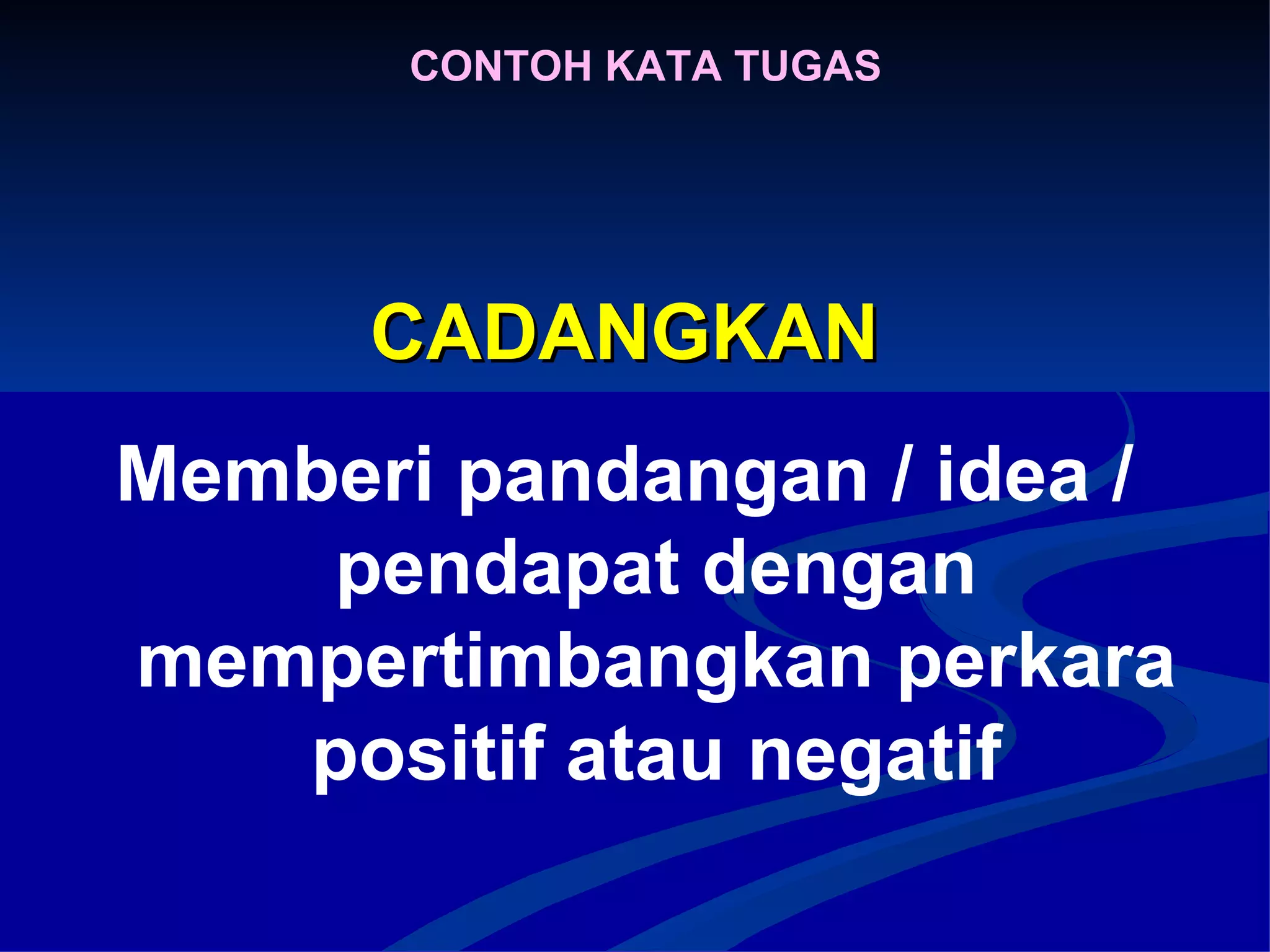 CONTOH KATA TUGAS

CADANGKAN

Memberi pandangan / idea / pendapat dengan mempertimbangkan perkara positif atau negatif